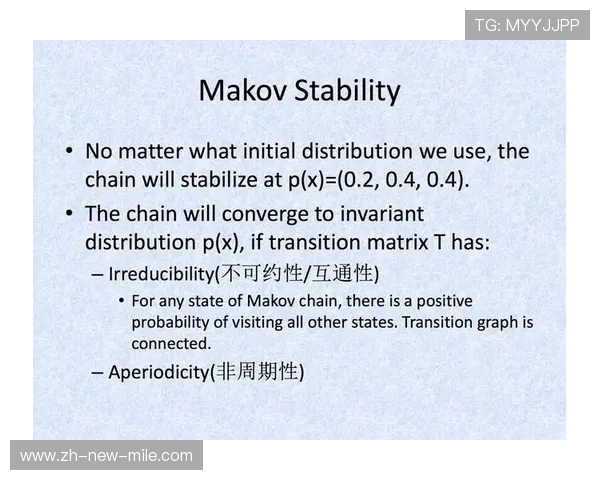 TG: MYYJJPP

Makov Stability

• No matter what initial distribution we use, the chain will stabilize at p(x)=(0.2, 0.4, 0.4).

• The chain will converge to invariant distribution p(x), if transition matrix T has:

– Irreducibility(不可约性/互通性)

• For any state of Makov chain, there is a positive probability of visiting all other states. Transition graph is connected.

– Aperiodicity(非周期性)

www.zh-new-mile.com